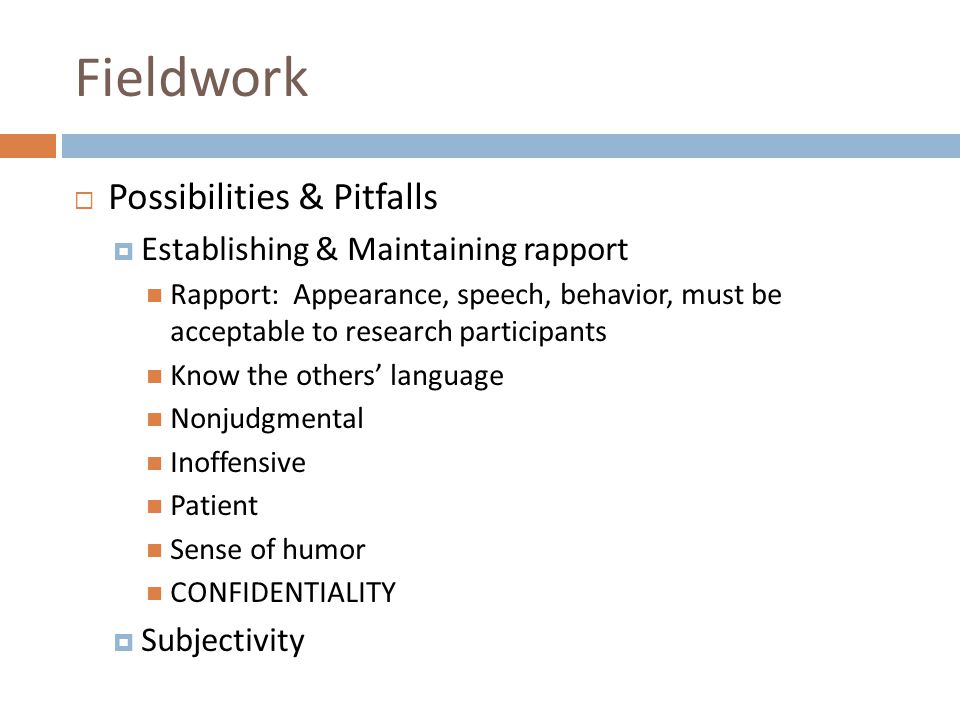 Fieldwork

Possibilities & Pitfalls

Establishing & Maintaining rapport

Rapport: Appearance, speech, behavior, must be acceptable to research participants

Know the others' language

Nonjudgmental

Inoffensive

Patient

Sense of humor

CONFIDENTIALITY

Subjectivity